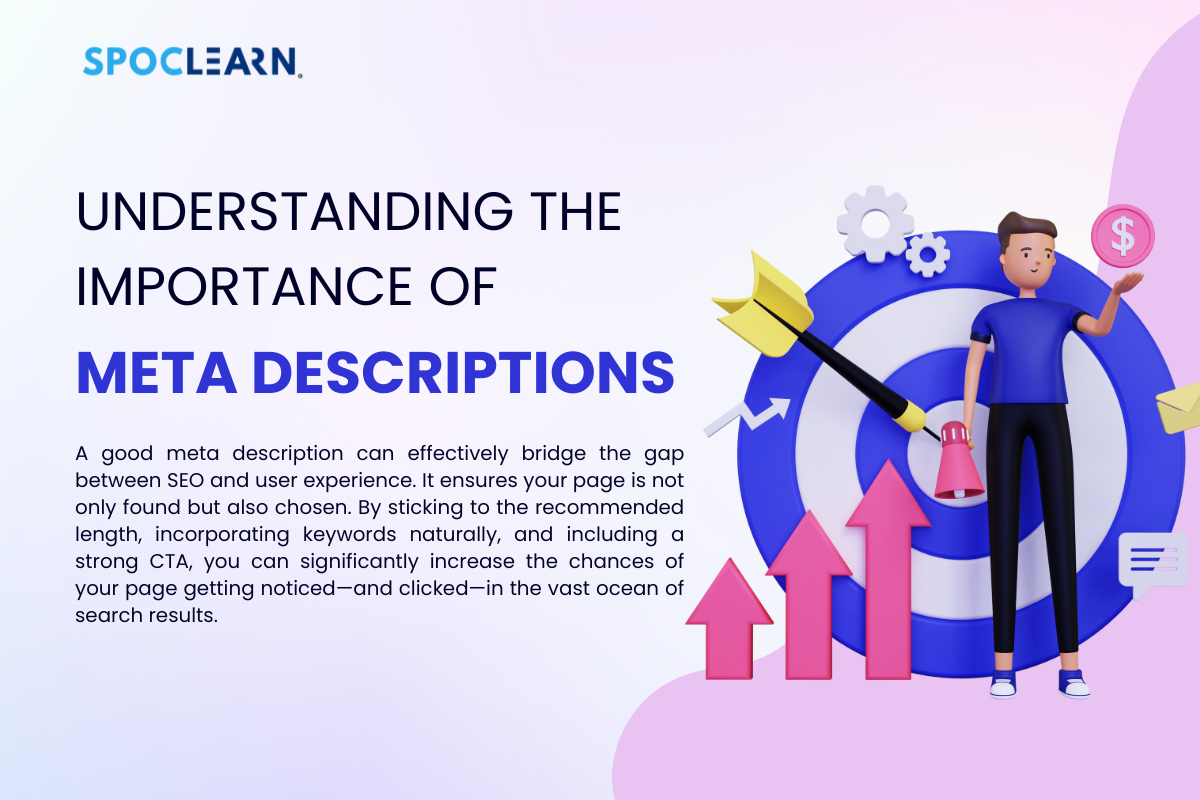 SPOCLEARN.

UNDERSTANDING THE IMPORTANCE OF

META DESCRIPTIONS

A good meta description can effectively bridge the gap between SEO and user experience. It ensures your page is not only found but also chosen. By sticking to the recommended length, incorporating keywords naturally, and including a strong CTA, you can significantly increase the chances of your page getting noticed—and clicked—in the vast ocean of search results.

$